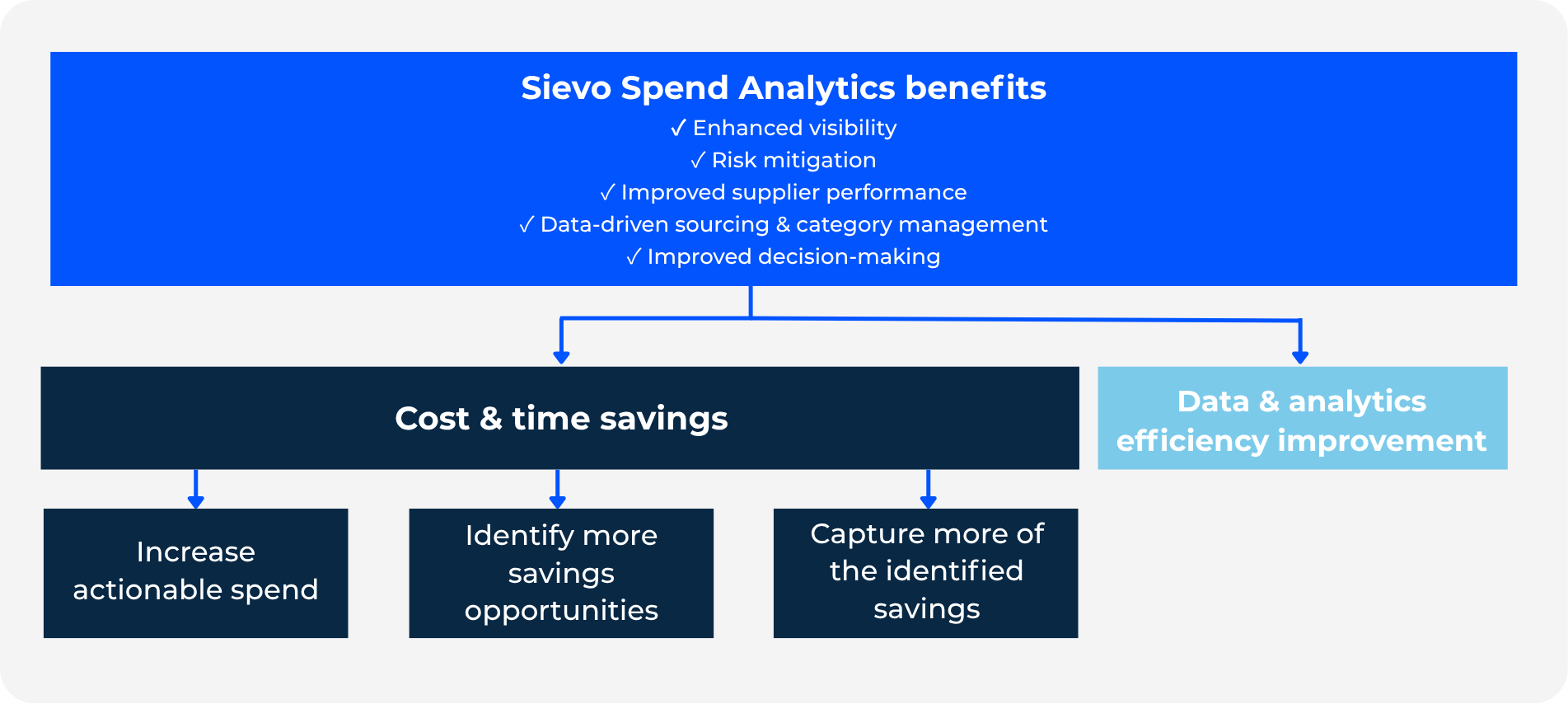 Sievo Spend Analytics benefits
✓ Enhanced visibility
✓ Risk mitigation
✓ Improved supplier performance
✓ Data-driven sourcing & category management
✓ Improved decision-making

Cost & time savings

Data & analytics efficiency improvement

Increase actionable spend

Identify more savings opportunities

Capture more of the identified savings